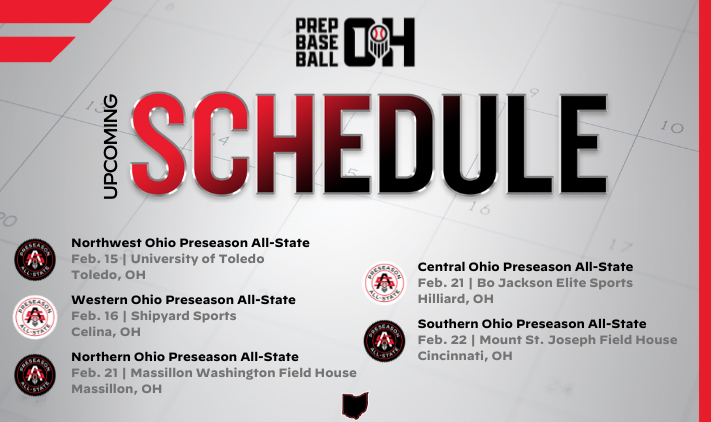 PREP BASE BALL OH

UPCOMING SCHEDULE

PRESEASON ALL-STATE

Northwest Ohio Preseason All-State
Feb. 15 | University of Toledo
Toledo, OH

PRESEASON ALL-STATE

Western Ohio Preseason All-State
Feb. 16 | Shipyard Sports
Celina, OH

PRESEASON ALL-STATE

Northern Ohio Preseason All-State
Feb. 21 | Massillon Washington Field House
Massillon, OH

PRESEASON ALL-STATE

Central Ohio Preseason All-State
Feb. 21 | Bo Jackson Elite Sports
Hilliard, OH

PRESEASON ALL-STATE

Southern Ohio Preseason All-State
Feb. 22 | Mount St. Joseph Field House
Cincinnati, OH